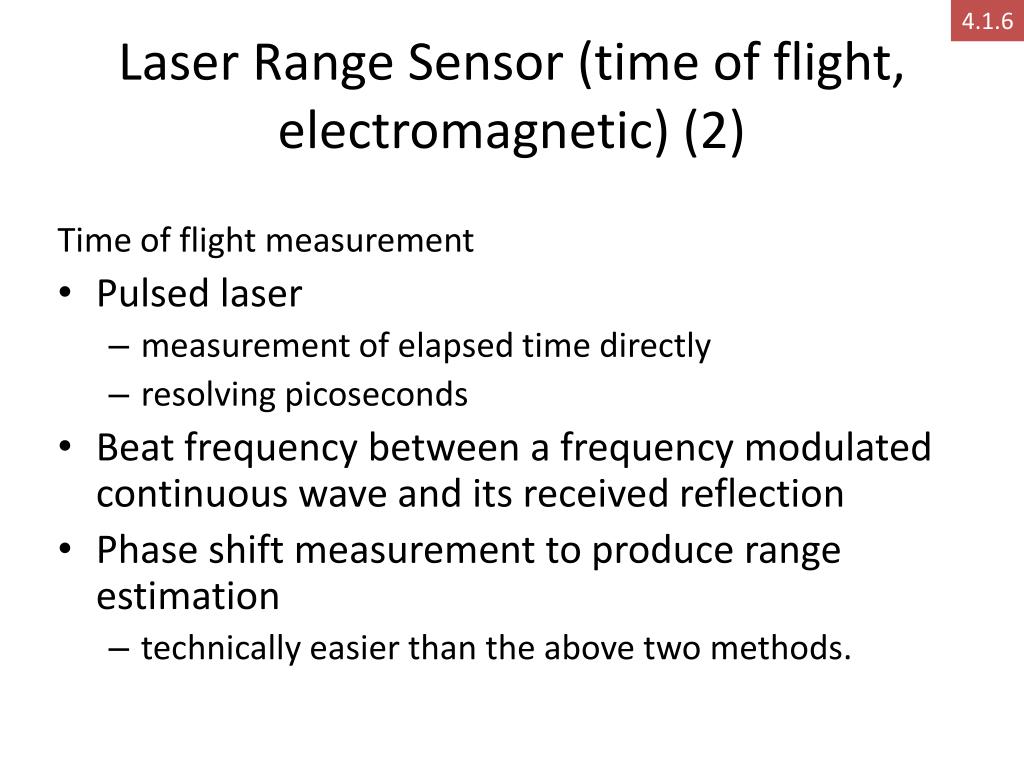 4.1.6

Laser Range Sensor (time of flight, electromagnetic) (2)

Time of flight measurement

• Pulsed laser
– measurement of elapsed time directly
– resolving picoseconds
• Beat frequency between a frequency modulated continuous wave and its received reflection
• Phase shift measurement to produce range estimation
– technically easier than the above two methods.